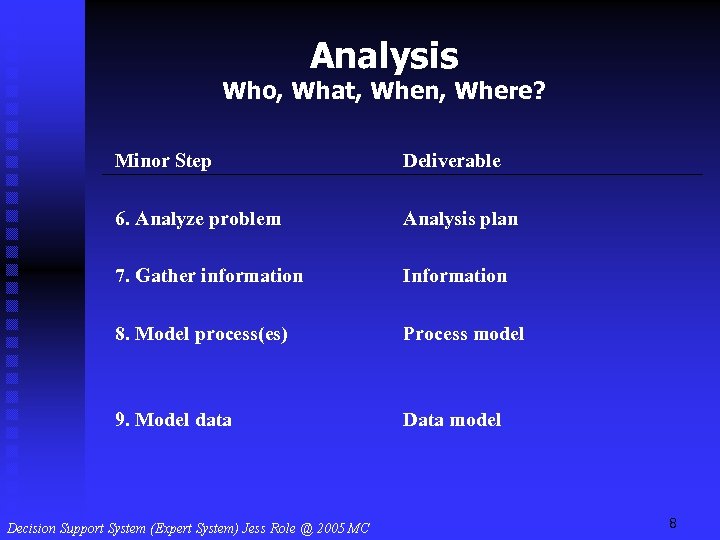 Analysis
Who, What, When, Where?

| Minor Step | Deliverable |
|---|---|
| 6. Analyze problem | Analysis plan |
| 7. Gather information | Information |
| 8. Model process(es) | Process model |
| 9. Model data | Data model |

Decision Support System (Expert System) Jess Role @ 2005 MC

8